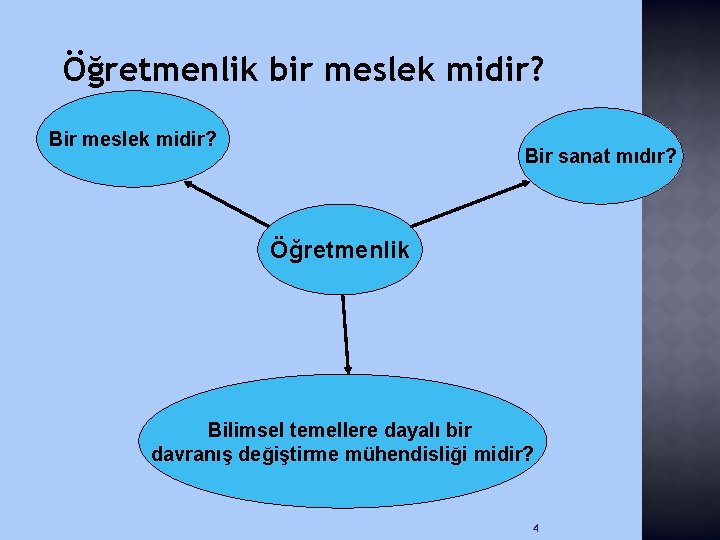 Öğretmenlik bir meslek midir?

Bir meslek midir?

Bir sanat mıdır?

Öğretmenlik

Bilimsel temellere dayalı bir davranış değiştirme mühendisliği midir?

4